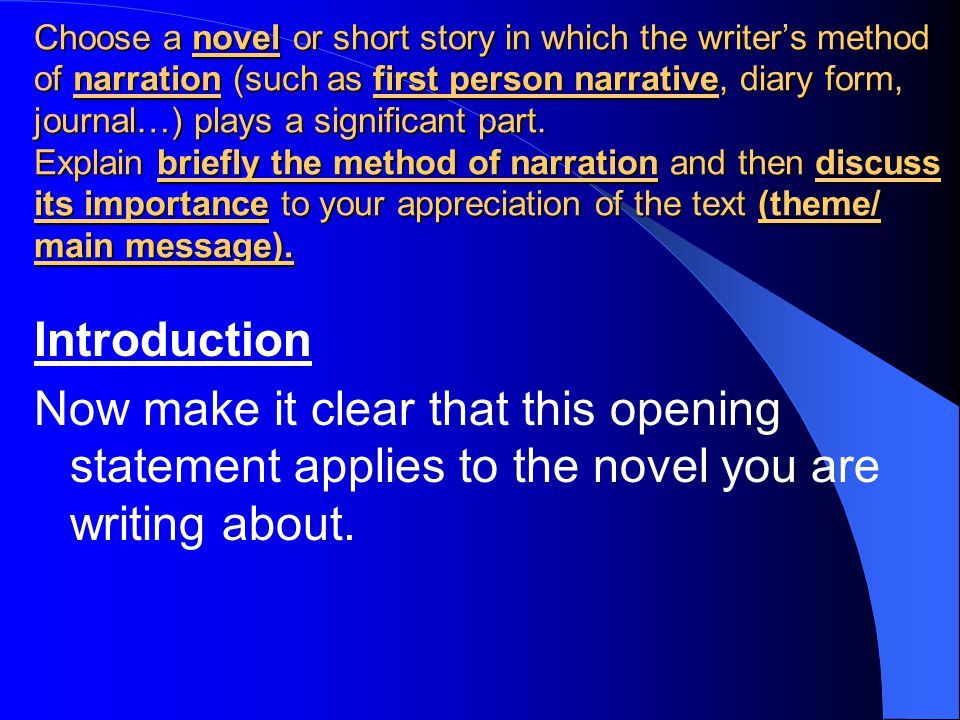 Choose a novel or short story in which the writer's method of narration (such as first person narrative, diary form, journal…) plays a significant part.
Explain briefly the method of narration and then discuss its importance to your appreciation of the text (theme/ main message).

Introduction

Now make it clear that this opening statement applies to the novel you are writing about.